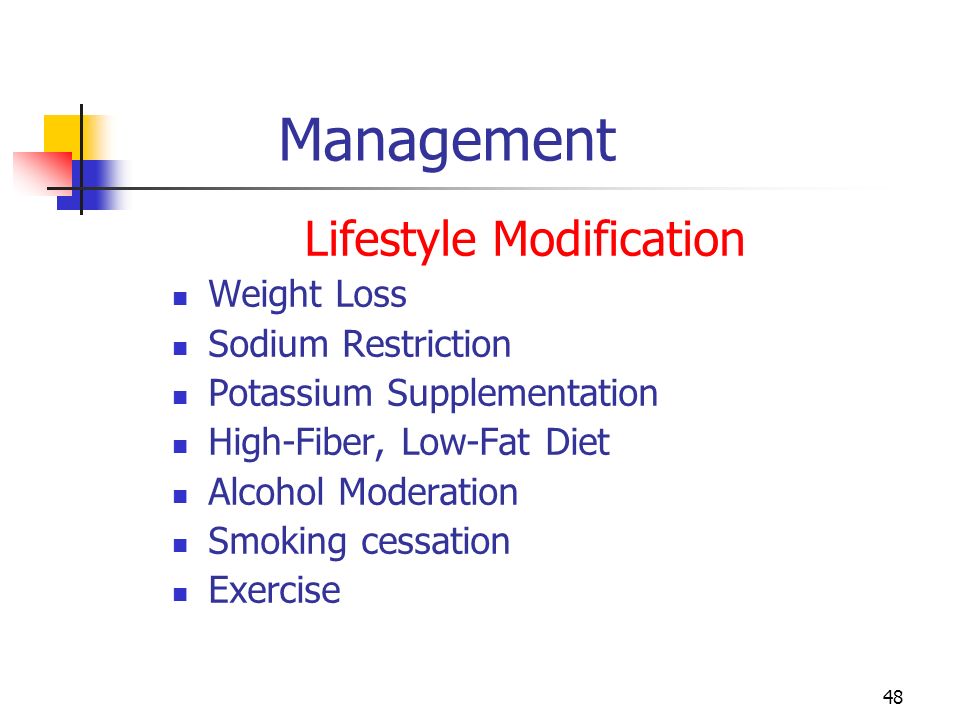 Management

Lifestyle Modification

- Weight Loss
- Sodium Restriction
- Potassium Supplementation
- High-Fiber, Low-Fat Diet
- Alcohol Moderation
- Smoking cessation
- Exercise

48